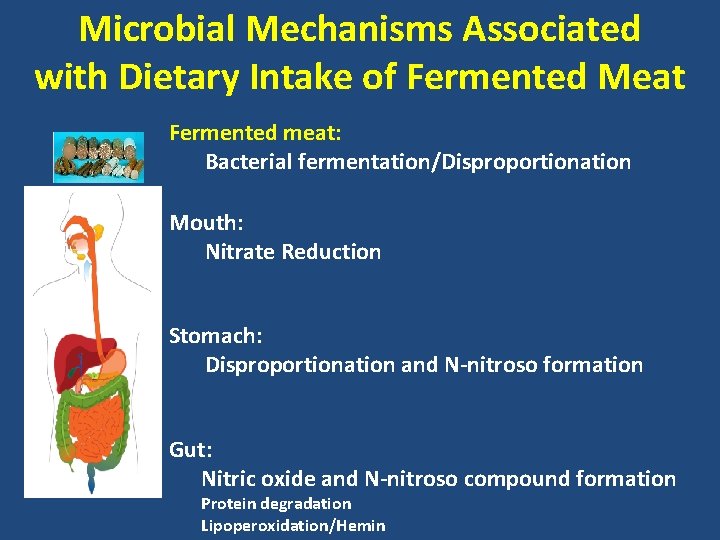 Microbial Mechanisms Associated with Dietary Intake of Fermented Meat

Fermented meat:
Bacterial fermentation/Disproportionation

Mouth:
Nitrate Reduction

Stomach:
Disproportionation and N-nitroso formation

Gut:
Nitric oxide and N-nitroso compound formation
Protein degradation
Lipoperoxidation/Hemin